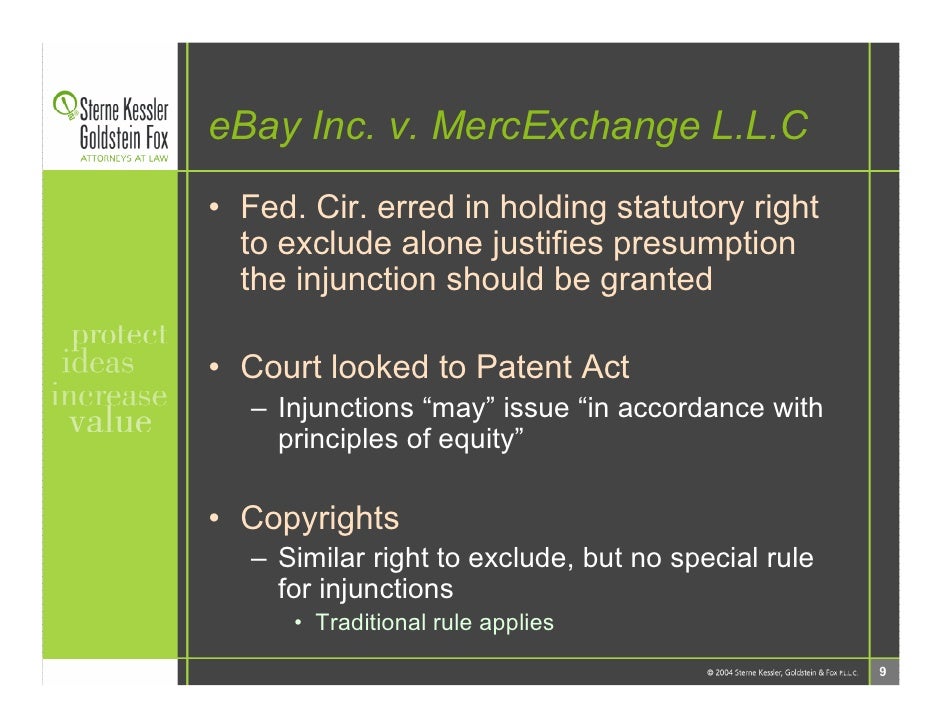 Sterne Kessler Goldstein Fox
ATTORNEYS AT LAW

protect ideas increase value

eBay Inc. v. MercExchange L.L.C

• Fed. Cir. erred in holding statutory right to exclude alone justifies presumption the injunction should be granted

• Court looked to Patent Act
– Injunctions “may” issue “in accordance with principles of equity”

• Copyrights
– Similar right to exclude, but no special rule for injunctions
• Traditional rule applies

© 2004 Sterne Kessler, Goldstein & Fox P.L.L.C.

9